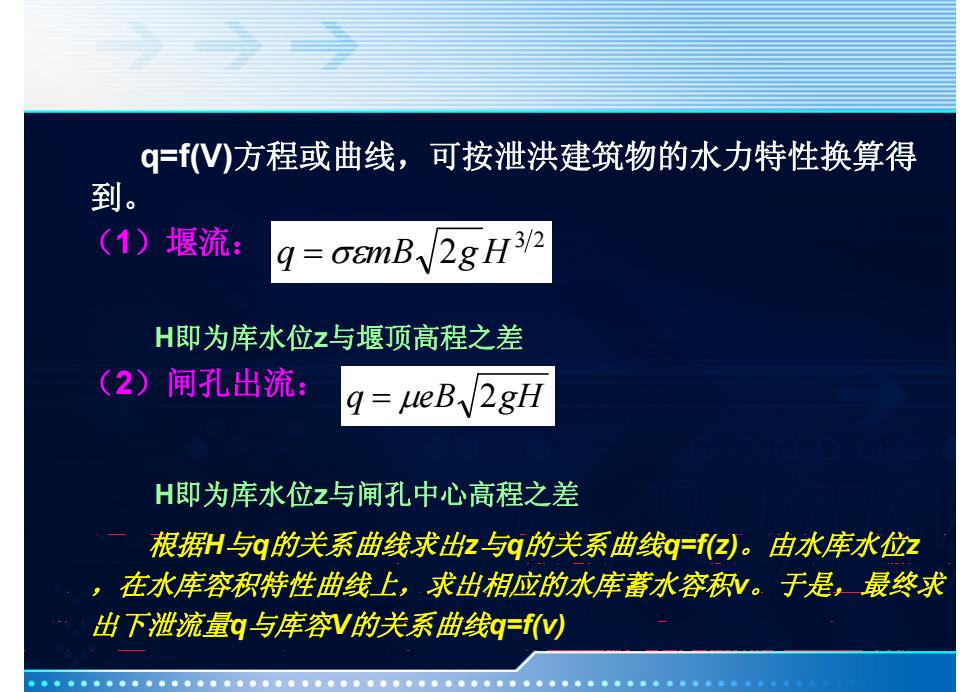 q=f(V)方程或曲线，可按泄洪建筑物的水力特性换算得到。

（1）堰流： $q = \sigma \varepsilon m B \sqrt{2g} H^{3/2}$

H即为库水位z与堰顶高程之差

（2）闸孔出流： $q = \mu e B \sqrt{2gH}$

H即为库水位z与闸孔中心高程之差

根据H与q的关系曲线求出z与q的关系曲线q=f(z)。由水库水位z，在水库容积特性曲线上，求出相应的水库蓄水容积v。于是，最终求出下泄流量q与库容V的关系曲线q=f(v)